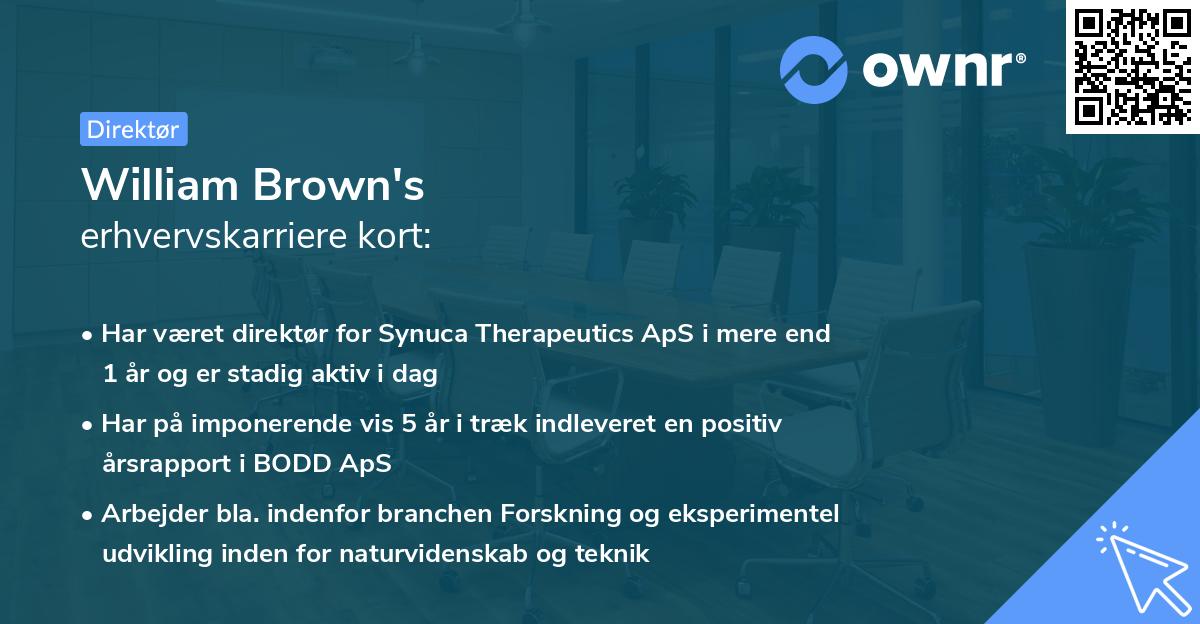 ownr®

Direktør

William Brown's
erhvervskarriere kort:

• Har været direktør for Synuca Therapeutics ApS i mere end 1 år og er stadig aktiv i dag

• Har på imponerende vis 5 år i træk indleveret en positiv årsrapport i BODD ApS

• Arbejder bla. indenfor branchen Forskning og eksperimentel udvikling inden for naturvidenskab og teknik